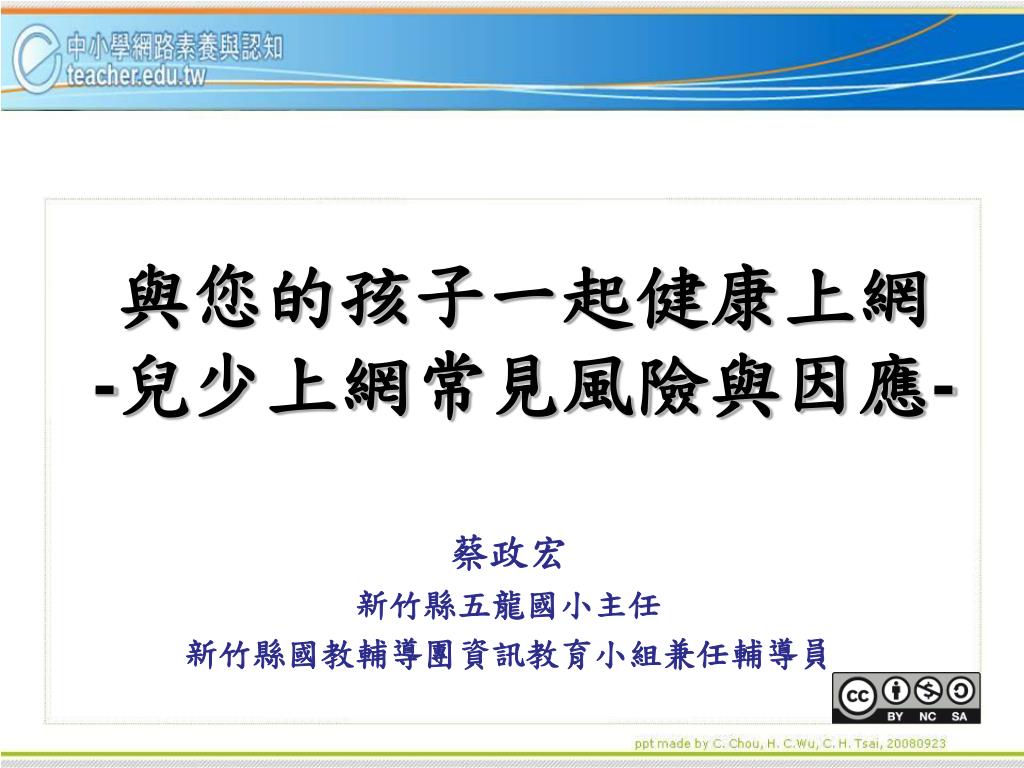 中小學網路素養與認知
teacher.edu.tw

與您的孩子一起健康上網
-兒少上網常見風險與因應-

蔡政宏
新竹縣五龍國小主任
新竹縣國教輔導團資訊教育小組兼任輔導員

cc BY NC SA

ppt made by C. Chou, H. C.Wu, C. H. Tsai, 20080923